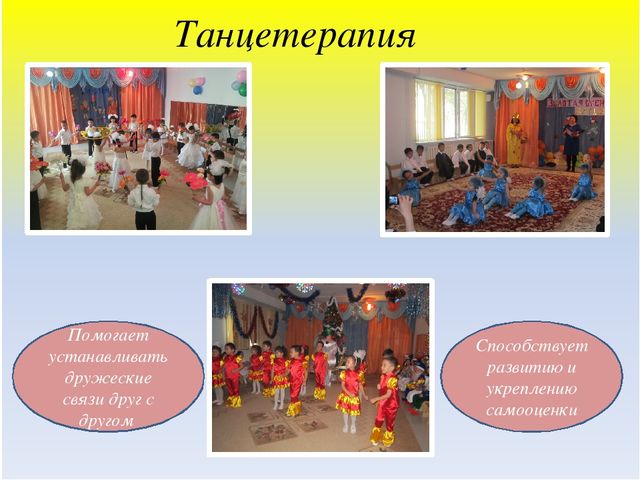 Танцетерапия

Помогает устанавливать дружеские связи друг с другом

Способствует развитию и укреплению самооценки